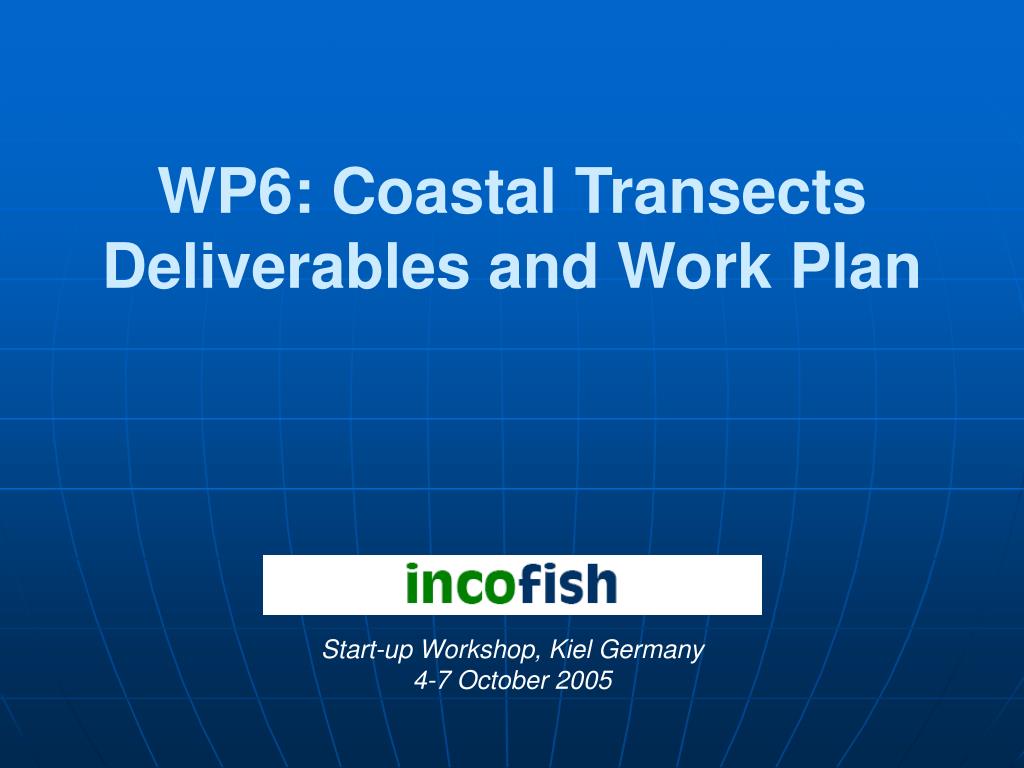 WP6: Coastal Transects Deliverables and Work Plan

incofish

Start-up Workshop, Kiel Germany
4-7 October 2005